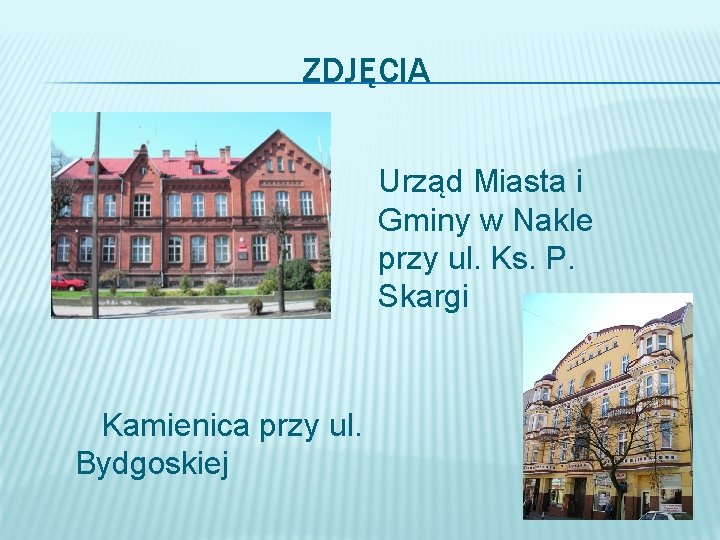 ZDJĘCIA

Urząd Miasta i Gminy w Nakle przy ul. Ks. P. Skargi

Kamienica przy ul. Bydgoskiej